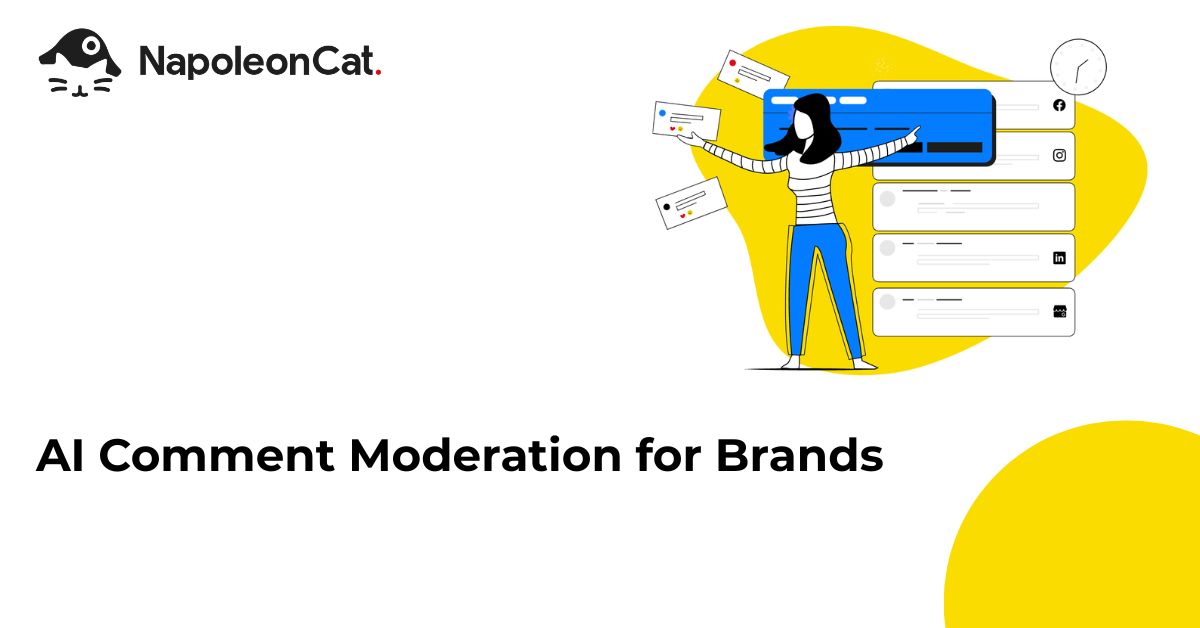 NapoleonCat.

AI Comment Moderation for Brands